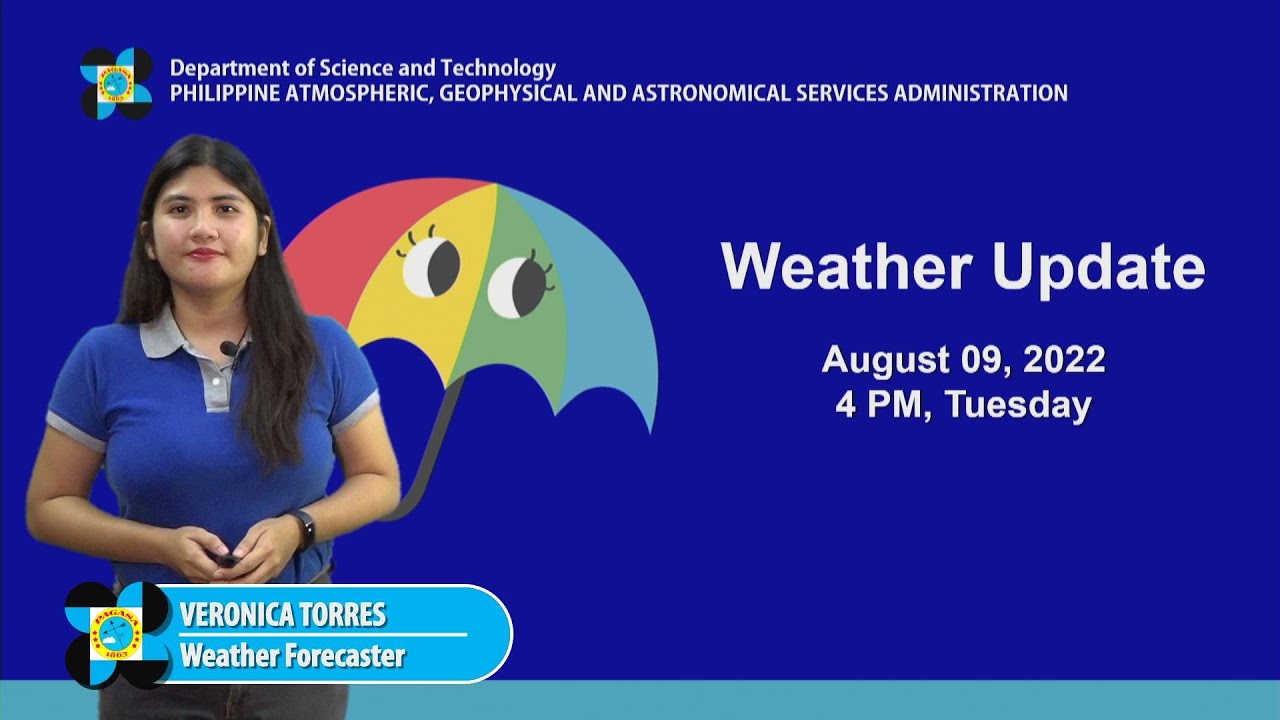 Department of Science and Technology
PHILIPPINE ATMOSPHERIC, GEOPHYSICAL AND ASTRONOMICAL SERVICES ADMINISTRATION

Weather Update

August 09, 2022
4 PM, Tuesday

PAGASA
1865

VERONICA TORRES
Weather Forecaster